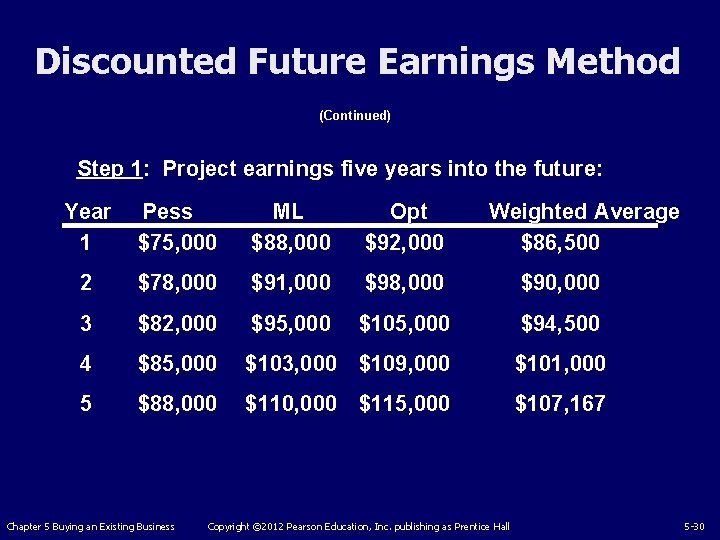 Discounted Future Earnings Method

(Continued)

Step 1: Project earnings five years into the future:

| Year | Pess | ML | Opt | Weighted Average |
|---|---|---|---|---|
| 1 | \$75,000 | \$88,000 | \$92,000 | \$86,500 |
| 2 | \$78,000 | \$91,000 | \$98,000 | \$90,000 |
| 3 | \$82,000 | \$95,000 | \$105,000 | \$94,500 |
| 4 | \$85,000 | \$103,000 | \$109,000 | \$101,000 |
| 5 | \$88,000 | \$110,000 | \$115,000 | \$107,167 |

Chapter 5 Buying an Existing Business Copyright ©2012 Pearson Education, Inc. publishing as Prentice Hall 5-30